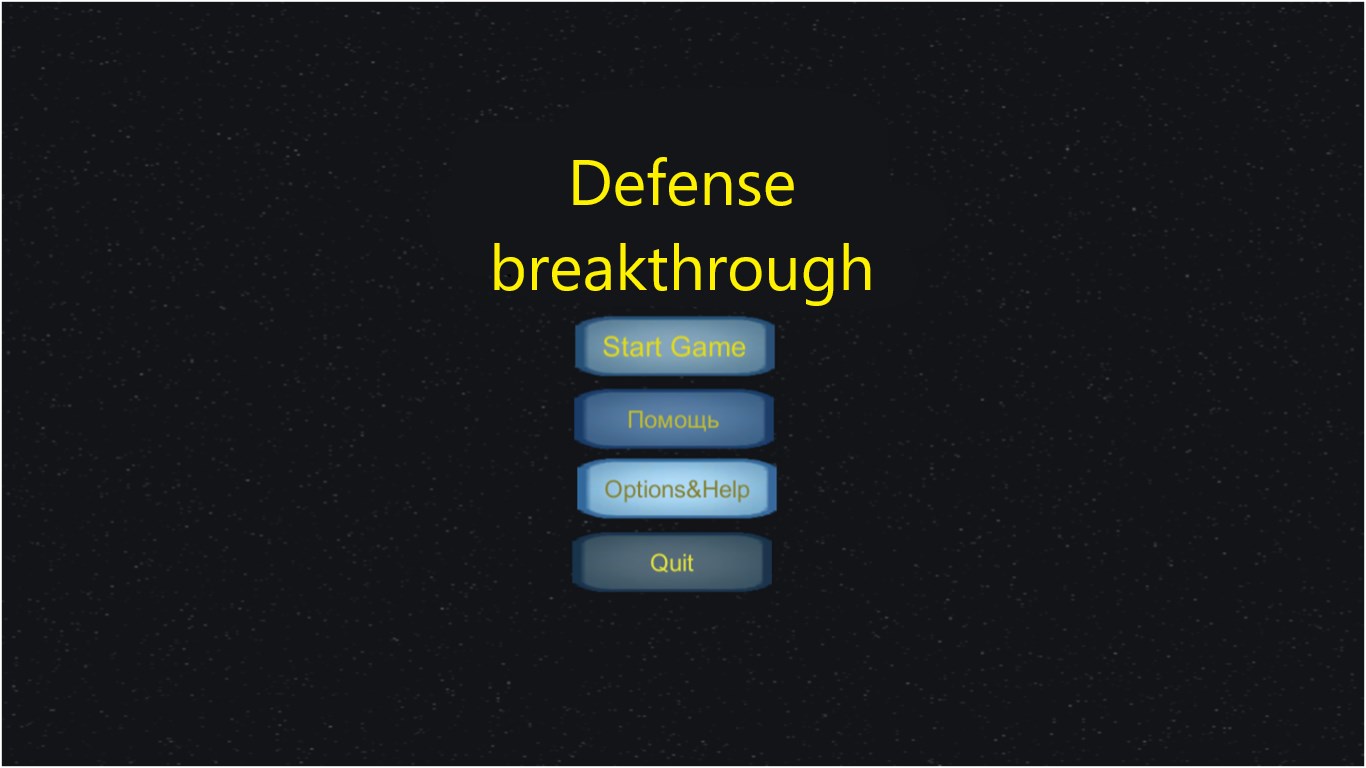 Defense breakthrough

Start Game

Помощь

Options&Help

Quit